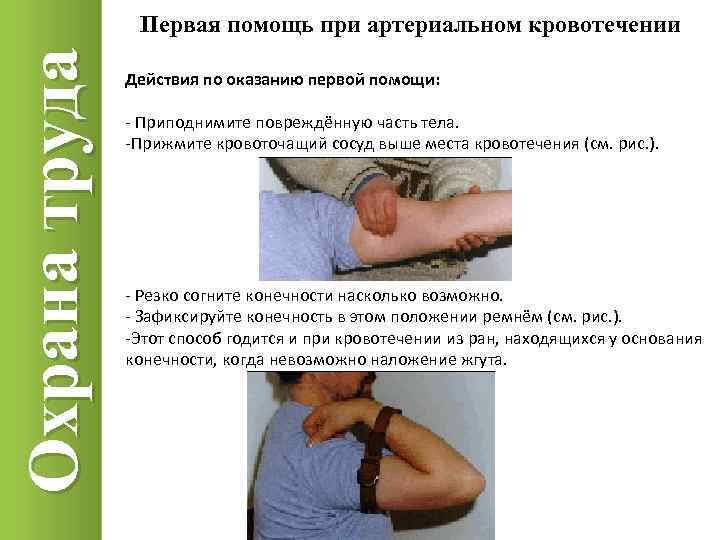 Охрана труда

Первая помощь при артериальном кровотечении

Действия по оказанию первой помощи:

- Приподнимите повреждённую часть тела.
-Прижмите кровоточащий сосуд выше места кровотечения (см. рис.).

- Резко согните конечности насколько возможно.
- Зафиксируйте конечность в этом положении ремнём (см. рис.).
-Этот способ годится и при кровотечении из ран, находящихся у основания конечности, когда невозможно наложение жгута.